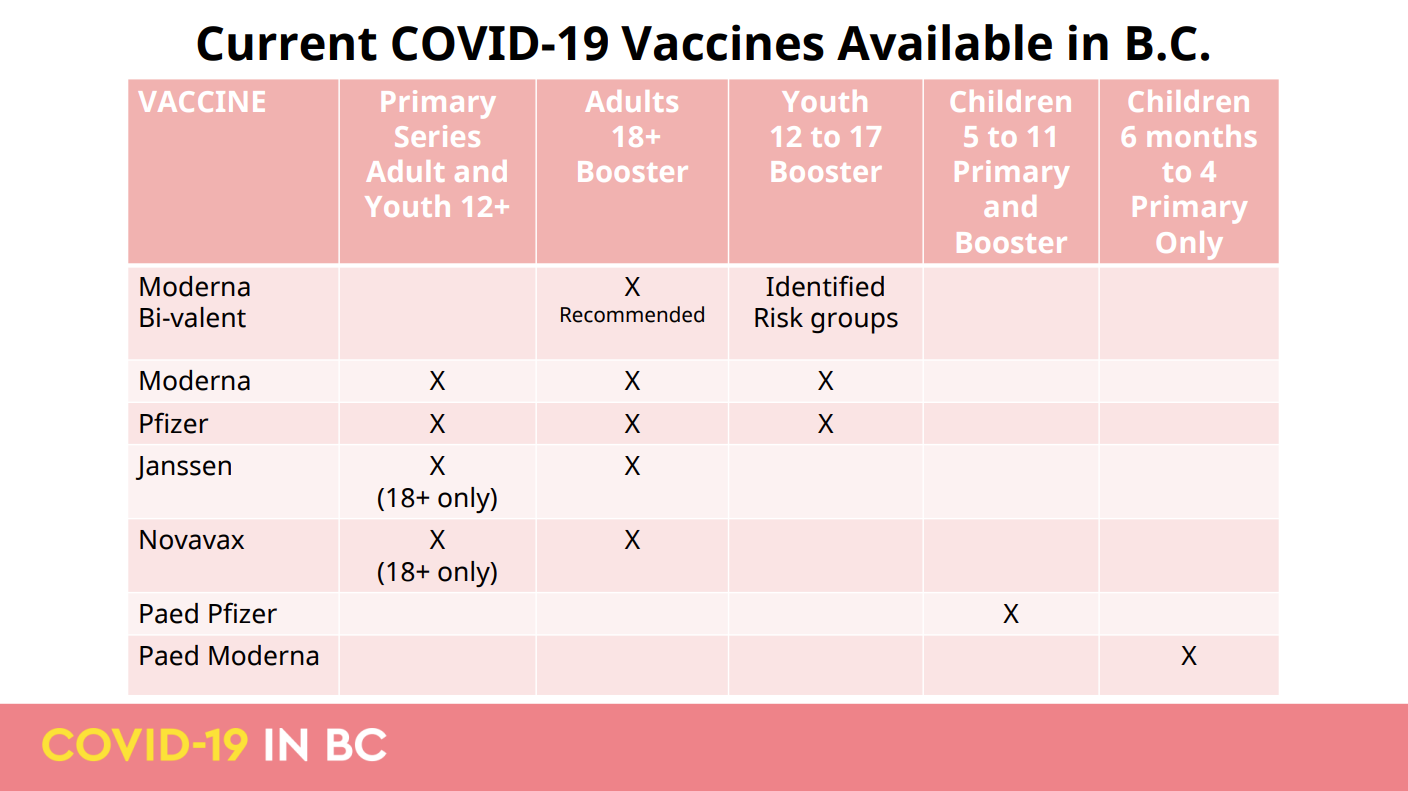 Current COVID-19 Vaccines Available in B.C.

| VACCINE | Primary Series Adult and Youth 12+ | Adults 18+ Booster | Youth 12 to 17 Booster | Children 5 to 11 Primary and Booster | Children 6 months to 4 Primary Only |
|---|---|---|---|---|---|
| Moderna Bi-valent | | X Recommended | Identified Risk groups | | |
| Moderna | X | X | X | | |
| Pfizer | X | X | X | | |
| Janssen | X (18+ only) | X | | | |
| Novavax | X (18+ only) | X | | | |
| Paed Pfizer | | | | X | |
| Paed Moderna | | | | | X |

COVID-19 IN BC